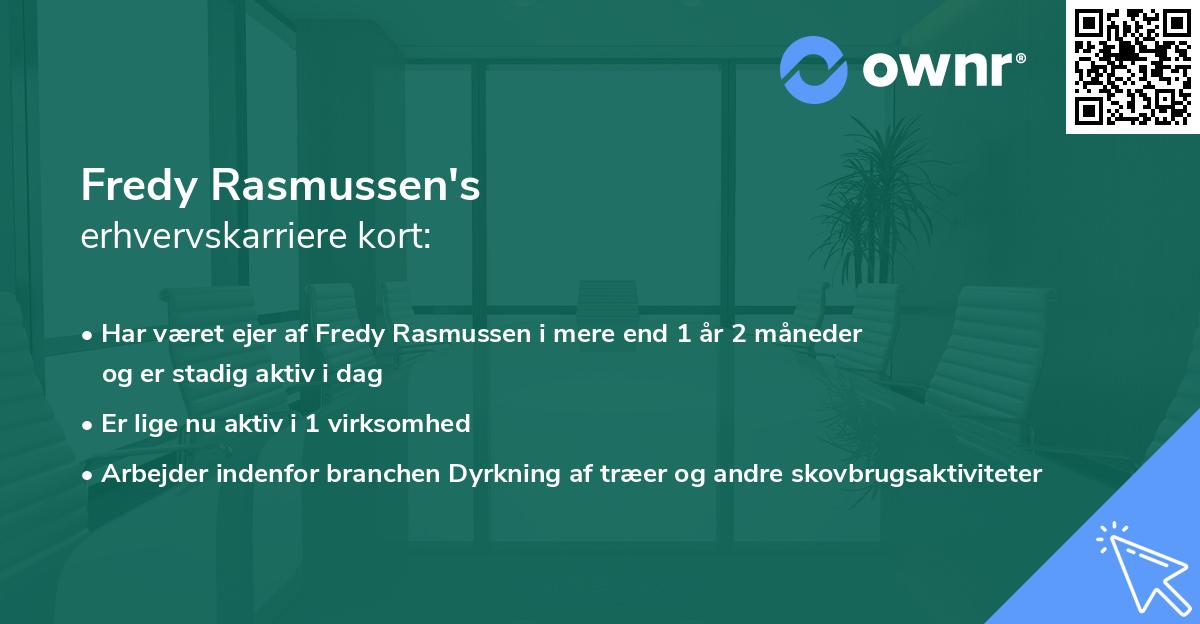 ownr®

Fredy Rasmussen's
erhvervskarriere kort:

• Har været ejer af Fredy Rasmussen i mere end 1 år 2 måneder og er stadig aktiv i dag

• Er lige nu aktiv i 1 virksomhed

• Arbejder indenfor branchen Dyrkning af træer og andre skovbrugsaktiviteter